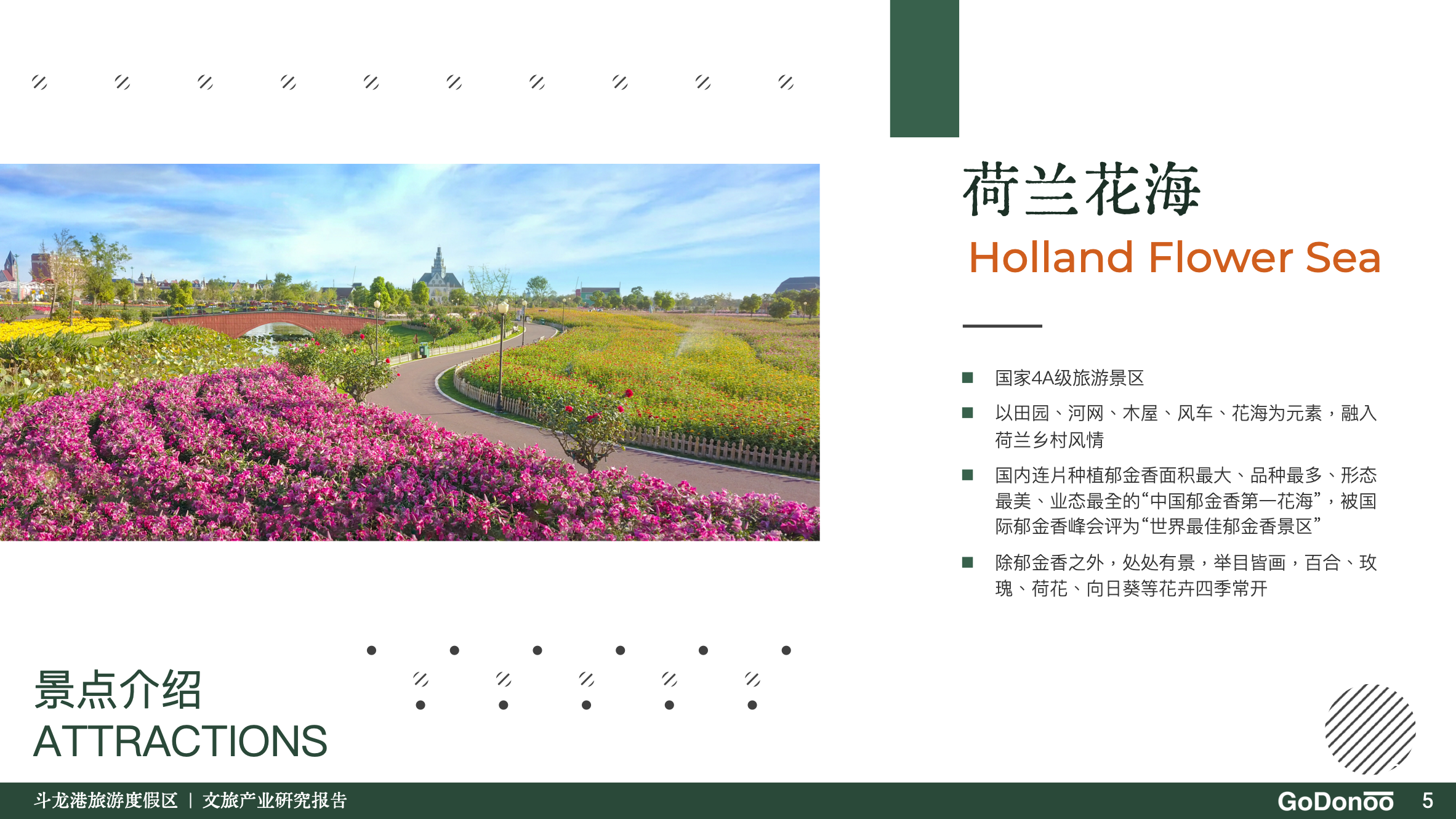 荷兰花海

Holland Flower Sea

■ 国家4A级旅游景区

■ 以田园、河网、木屋、风车、花海为元素，融入荷兰乡村风情

■ 国内连片种植郁金香面积最大、品种最多、形态最美、业态最全的“中国郁金香第一花海”，被国际郁金香峰会评为“世界最佳郁金香景区”

■ 除郁金香之外，处处有景，举目皆画，百合、玫瑰、荷花、向日葵等花卉四季常开

景点介绍
ATTRACTIONS

斗龙港旅游度假区 | 文旅产业研究报告

GoDonoo 5